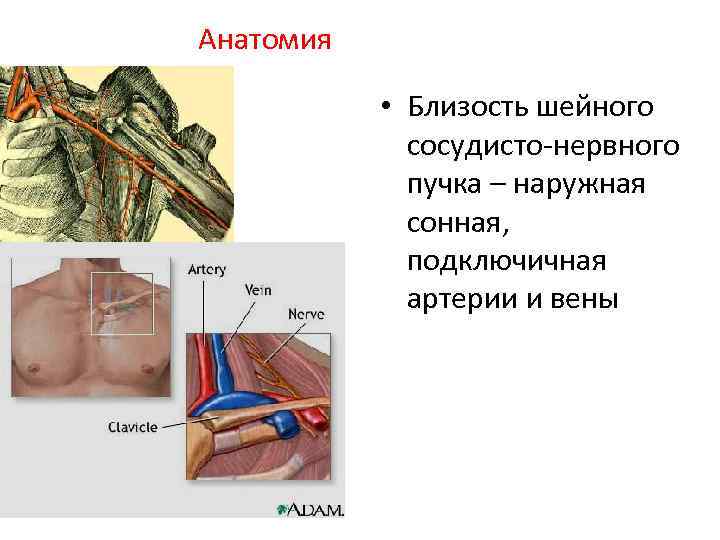 Анатомия

• Близость шейного сосудисто-нервного пучка – наружная сонная, подключичная артерии и вены

Artery
Vein
Nerve
Clavicle
ADAM.